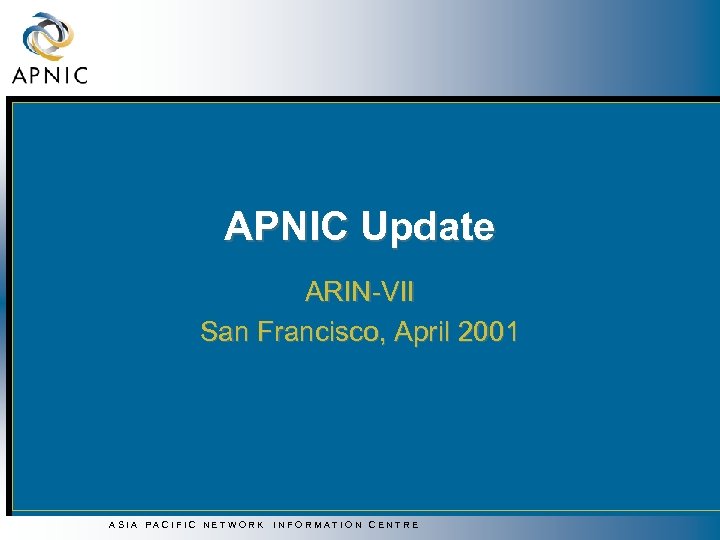 APNIC

APNIC Update

ARIN-VII

San Francisco, April 2001

ASIA PACIFIC NETWORK INFORMATION CENTRE